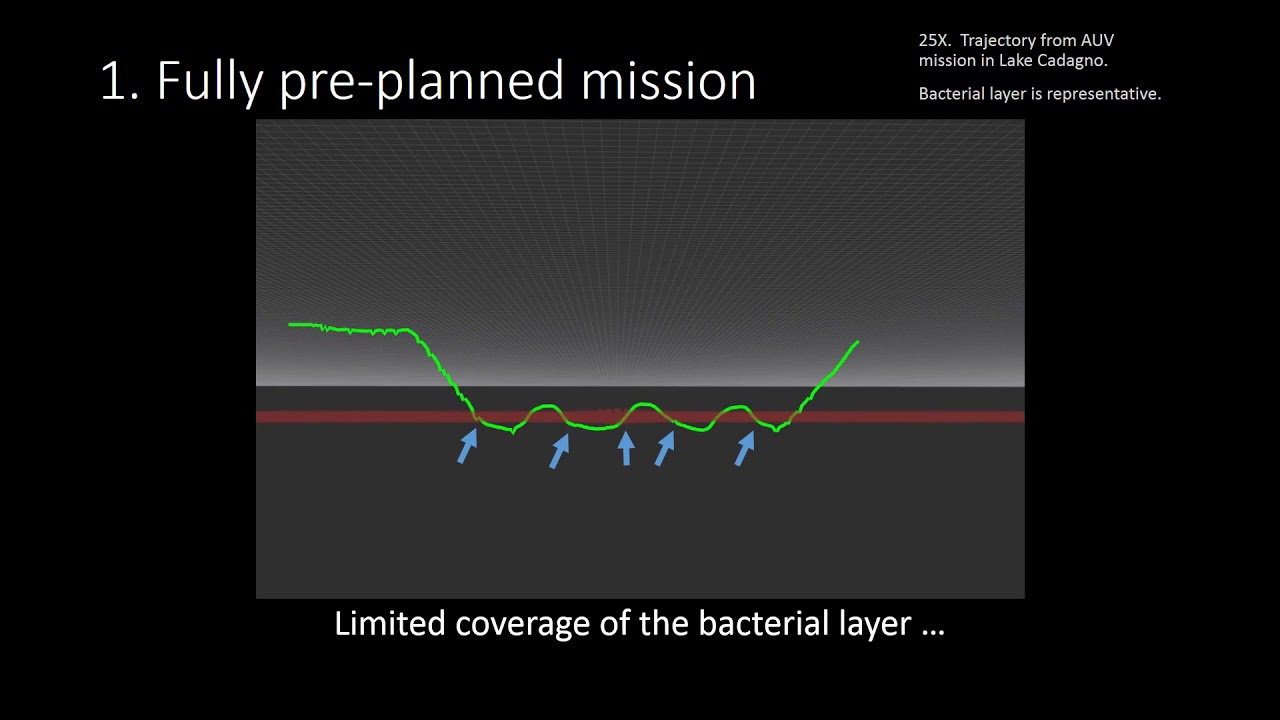 1. Fully pre-planned mission

25X. Trajectory from AUV mission in Lake Cadagno.

Bacterial layer is representative.

Limited coverage of the bacterial layer …